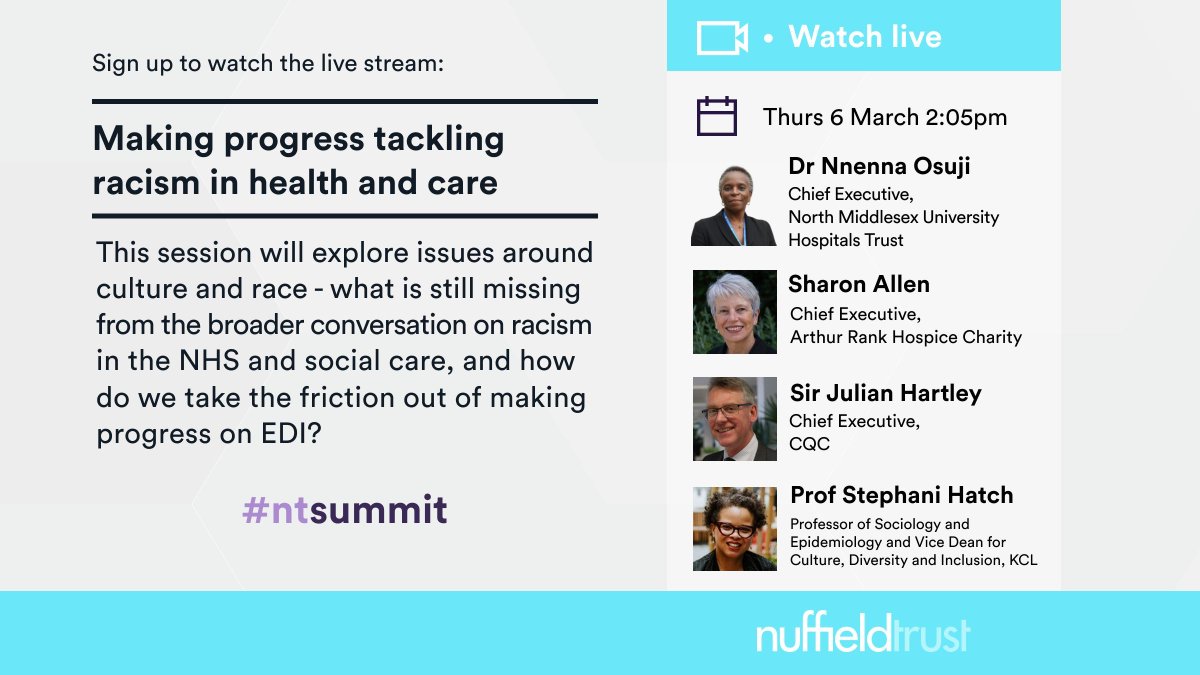 Sign up to watch the live stream:

Making progress tackling racism in health and care

This session will explore issues around culture and race - what is still missing from the broader conversation on racism in the NHS and social care, and how do we take the friction out of making progress on EDI?

#ntsummit

• Watch live

Thurs 6 March 2:05pm

Dr Nnenna Osuji
Chief Executive, North Middlesex University Hospitals Trust

Sharon Allen
Chief Executive, Arthur Rank Hospice Charity

Sir Julian Hartley
Chief Executive, CQC

Prof Stephani Hatch
Professor of Sociology and Epidemiology and Vice Dean for Culture, Diversity and Inclusion, KCL

nuffieldtrust